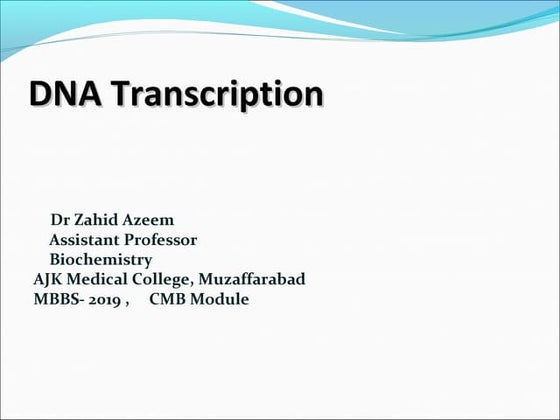 DNA Transcription

Dr Zahid Azeem
Assistant Professor
Biochemistry
AJK Medical College, Muzaffarabad
MBBS- 2019 ,     CMB Module